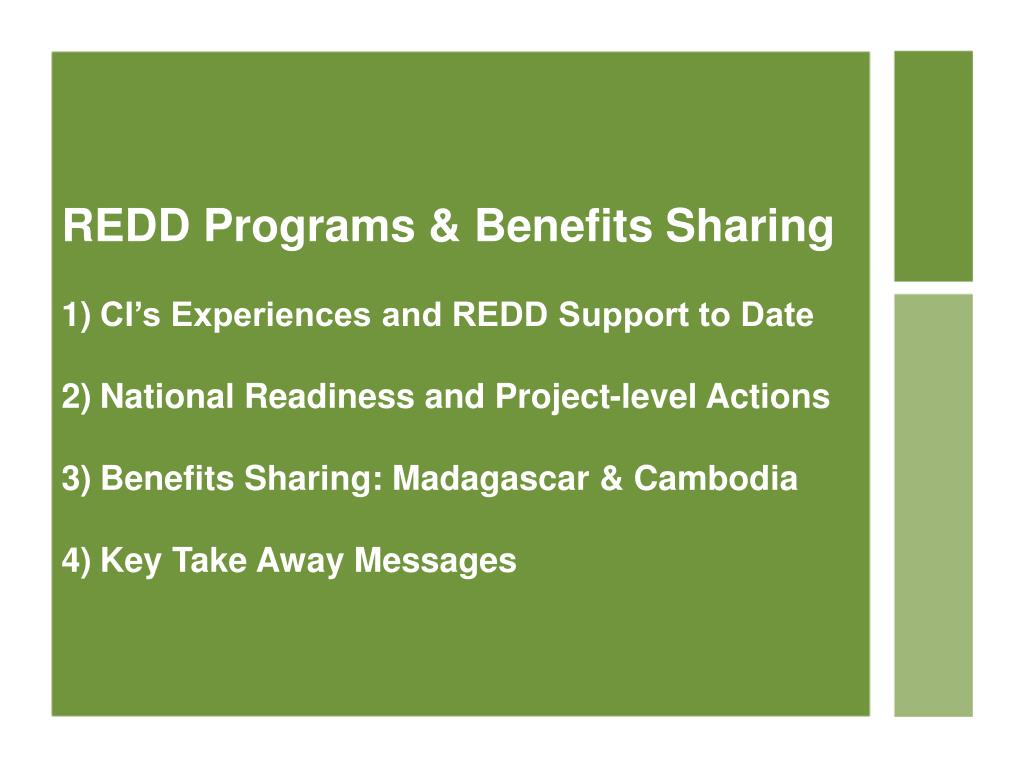 REDD Programs & Benefits Sharing

1) CI's Experiences and REDD Support to Date

2) National Readiness and Project-level Actions

3) Benefits Sharing: Madagascar & Cambodia

4) Key Take Away Messages